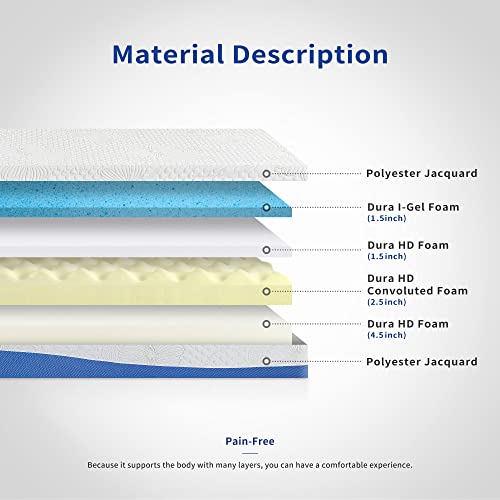 Material Description

Polyester Jacquard

Dura I-Gel Foam
(1.5inch)

Dura HD Foam
(1.5inch)

Dura HD
Convoluted Foam
(2.5inch)

Dura HD Foam
(4.5inch)

Polyester Jacquard

Pain-Free

Because it supports the body with many layers, you can have a comfortable experience.